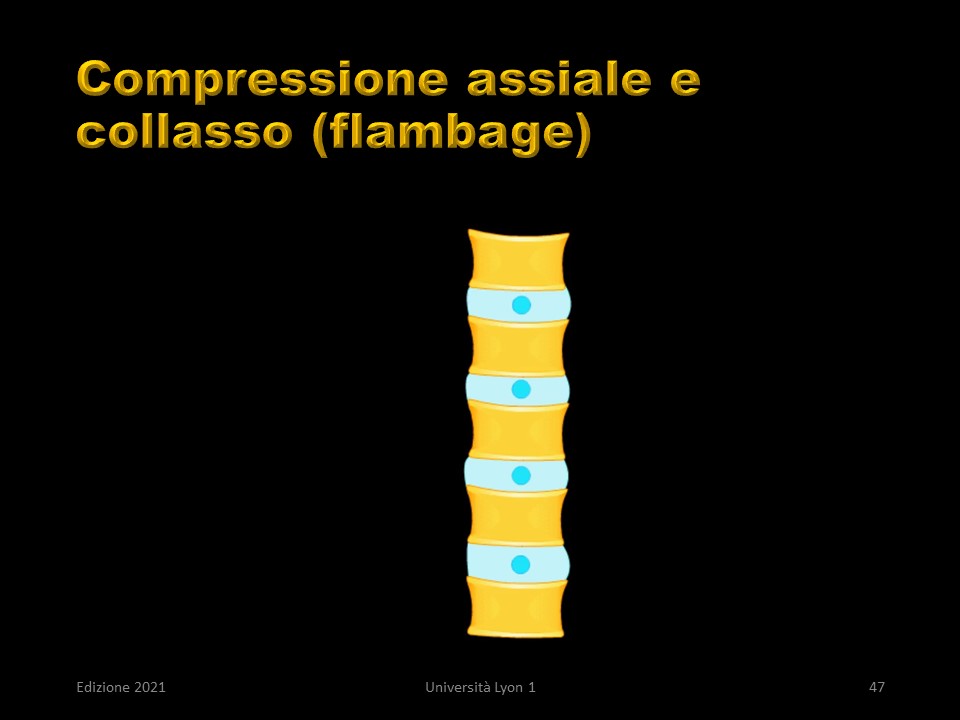 Compressione assiale e collasso (flambage)

Edizione 2021

Università Lyon 1

47